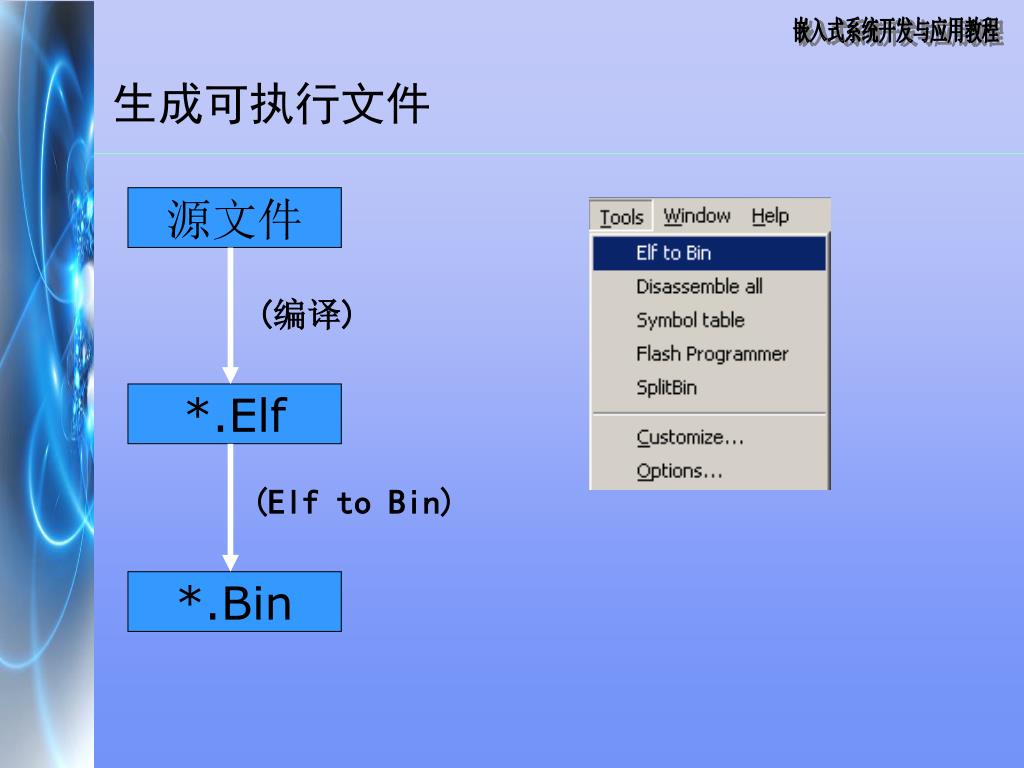 嵌入式系统开发与应用教程

生成可执行文件

源文件

(编译)

*.Elf

(Elf to Bin)

*.Bin

Tools Window Help

Elf to Bin
Disassemble all
Symbol table
Flash Programmer
SplitBin
Customize...
Options...